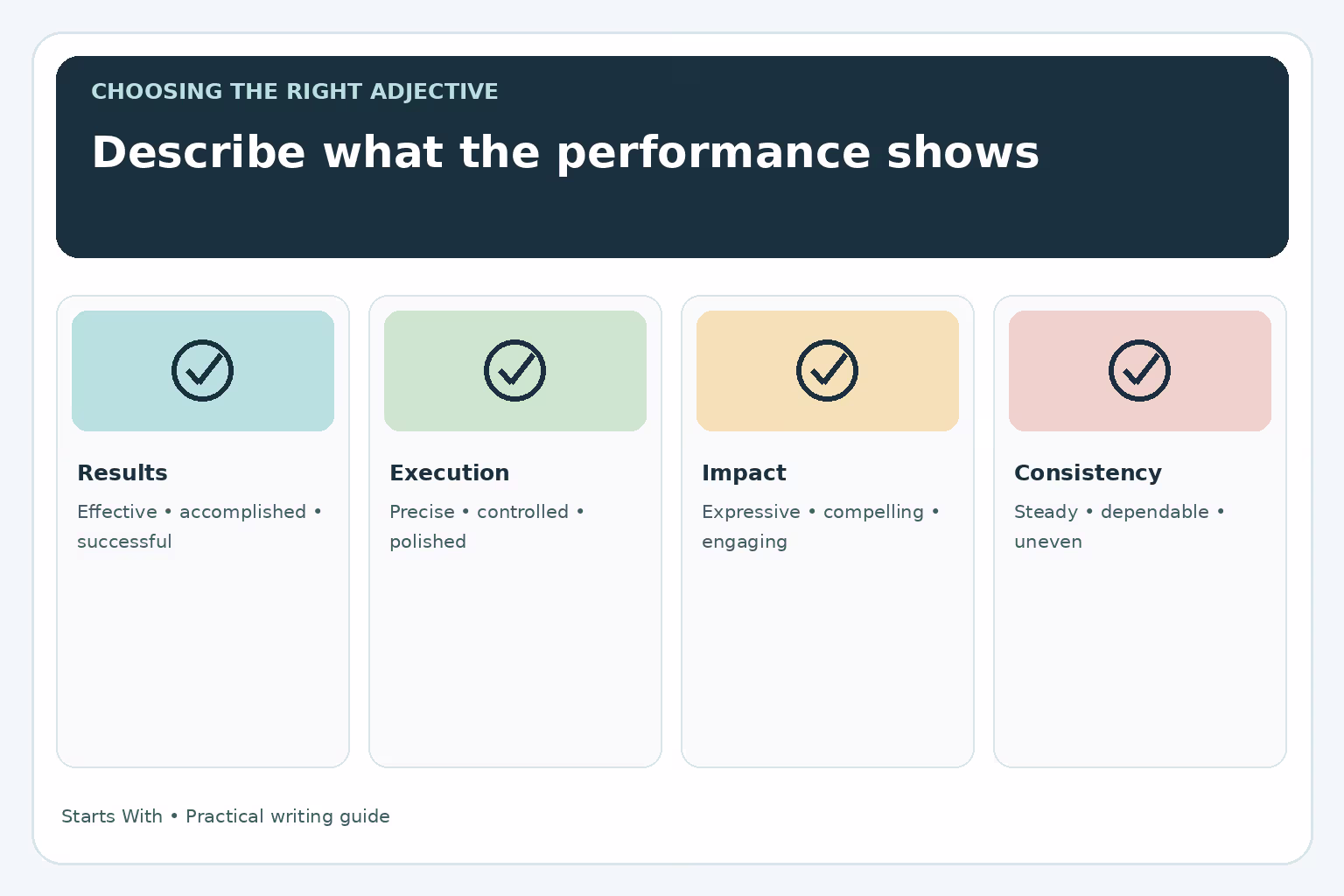 CHOOSING THE RIGHT ADJECTIVE

Describe what the performance shows

Results

Effective • accomplished • successful

Execution

Precise • controlled • polished

Impact

Expressive • compelling • engaging

Consistency

Steady • dependable • uneven

Starts With • Practical writing guide